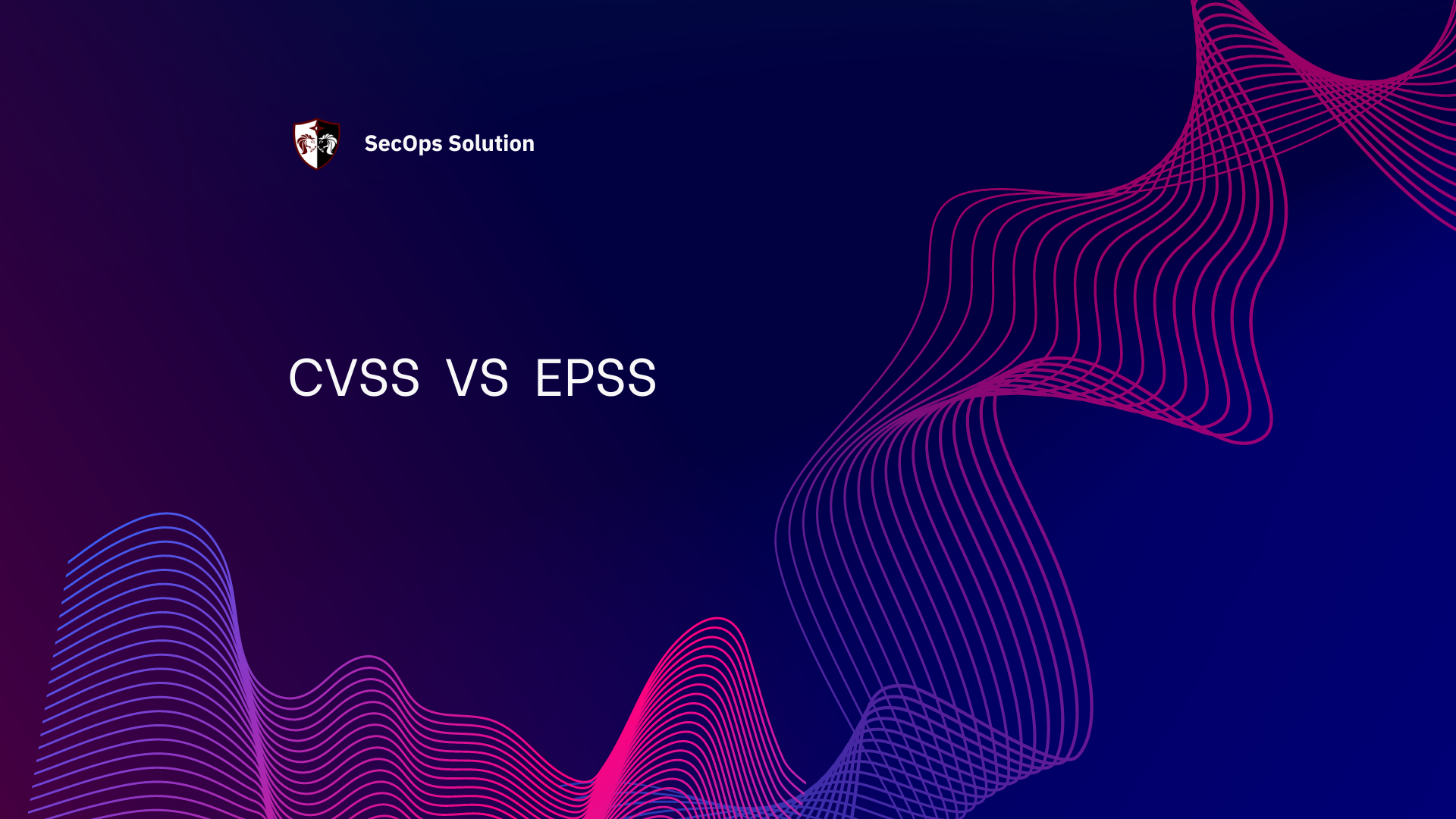 SecOps Solution

CVSS VS EPSS